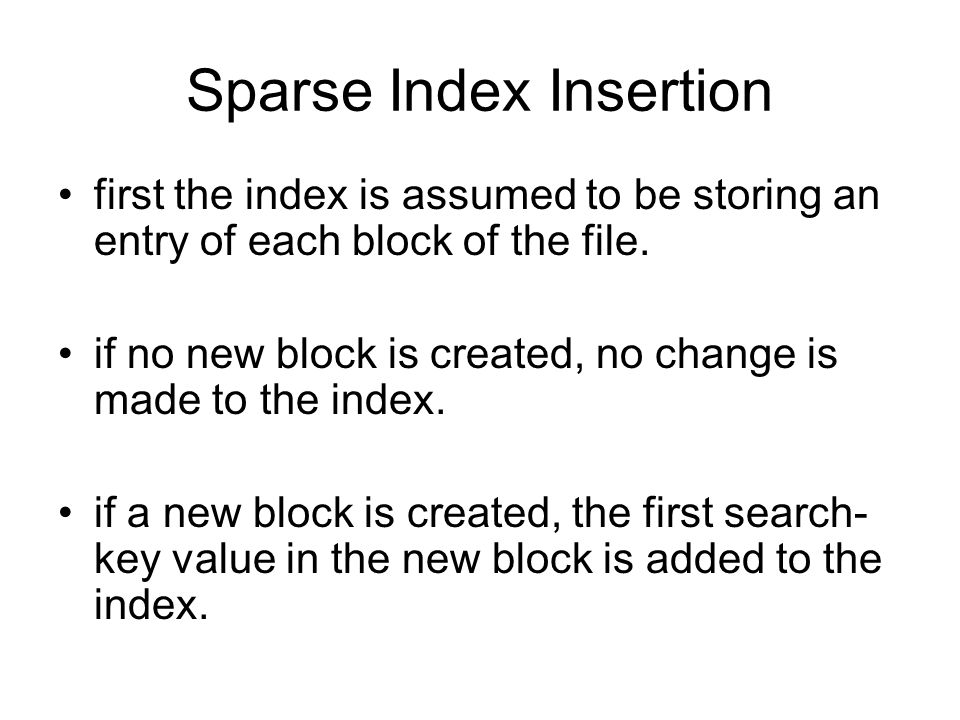 Sparse Index Insertion

• first the index is assumed to be storing an entry of each block of the file.

• if no new block is created, no change is made to the index.

• if a new block is created, the first search-key value in the new block is added to the index.